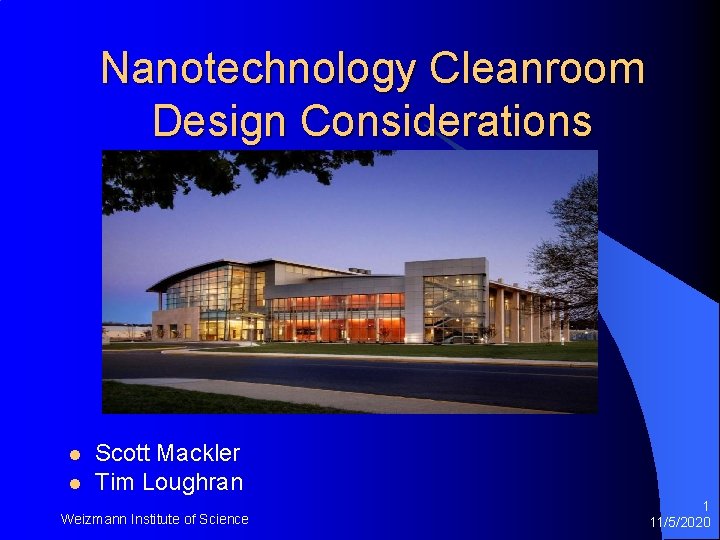 Nanotechnology Cleanroom Design Considerations

- Scott Mackler
- Tim Loughran

Weizmann Institute of Science

1
11/5/2020